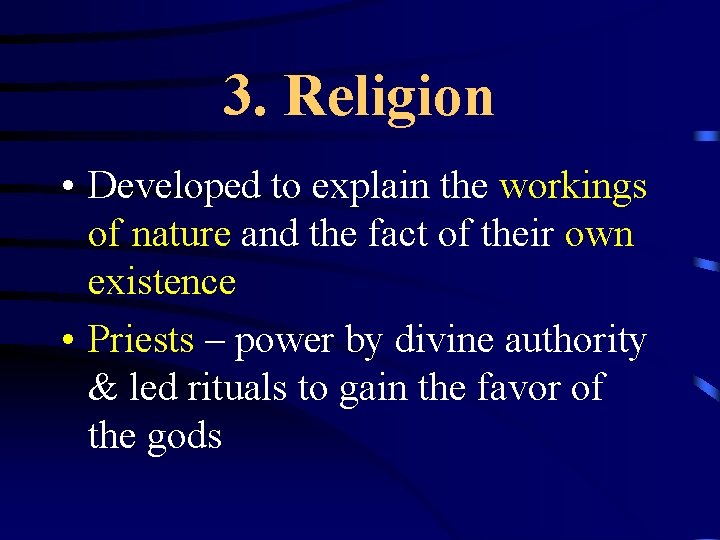 3. Religion

• Developed to explain the workings of nature and the fact of their own existence

• Priests – power by divine authority & led rituals to gain the favor of the gods